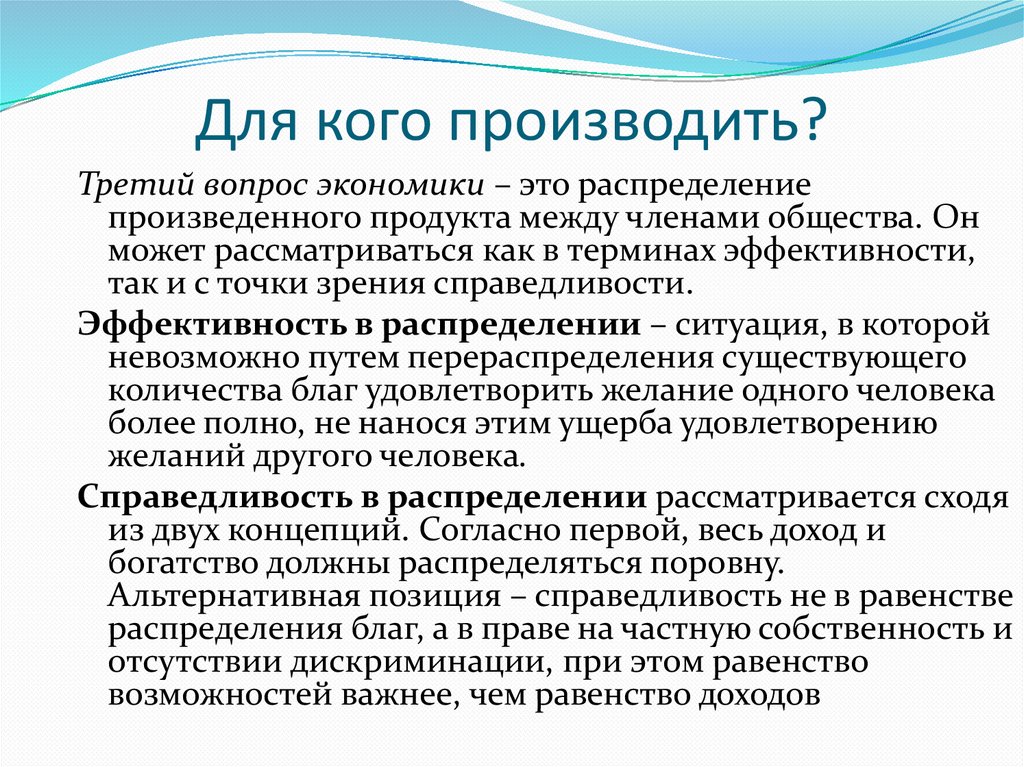 Для кого производить?

Третий вопрос экономики – это распределение произведенного продукта между членами общества. Он может рассматриваться как в терминах эффективности, так и с точки зрения справедливости.

Эффективность в распределении – ситуация, в которой невозможно путем перераспределения существующего количества благ удовлетворить желание одного человека более полно, не нанося этим ущерба удовлетворению желаний другого человека.

Справедливость в распределении рассматривается сходя из двух концепций. Согласно первой, весь доход и богатство должны распределяться поровну. Альтернативная позиция – справедливость не в равенстве распределения благ, а в праве на частную собственность и отсутствии дискриминации, при этом равенство возможностей важнее, чем равенство доходов